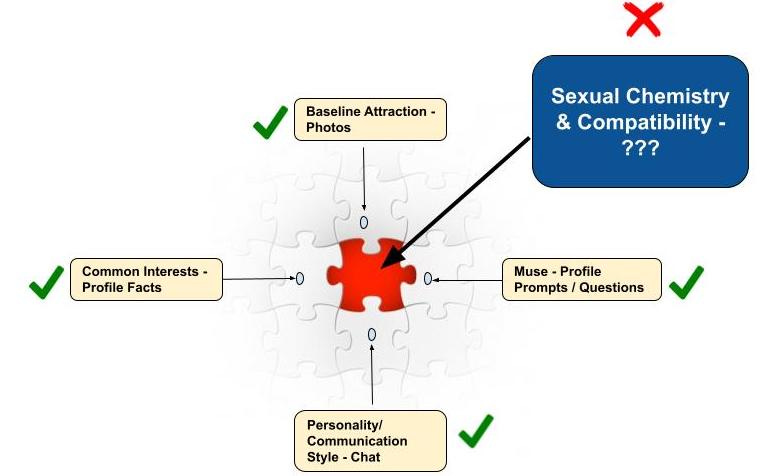 Sexual Chemistry & Compatibility - ???

Baseline Attraction - Photos

Common Interests - Profile Facts

Muse - Profile Prompts / Questions

Personality/ Communication Style - Chat